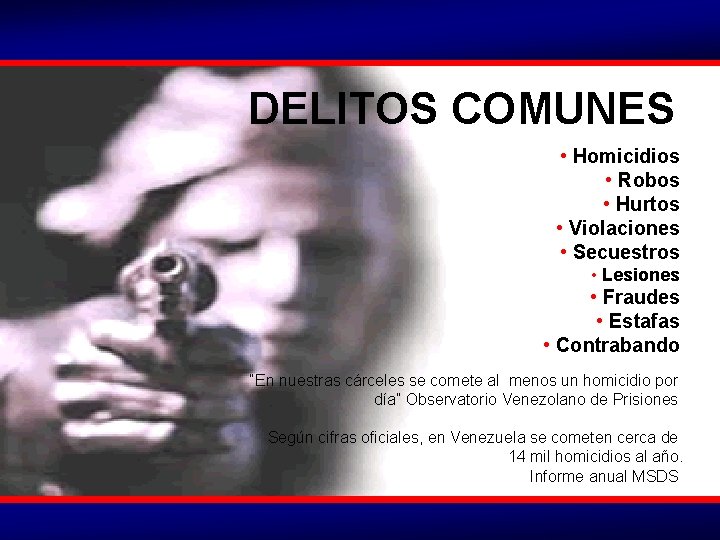 DELITOS COMUNES

• Homicidios
• Robos
• Hurtos
• Violaciones
• Secuestros
• Lesiones
• Fraudes
• Estafas
• Contrabando

"En nuestras cárceles se comete al menos un homicidio por día" Observatorio Venezolano de Prisiones

Según cifras oficiales, en Venezuela se cometen cerca de 14 mil homicidios al año. Informe anual MSDS